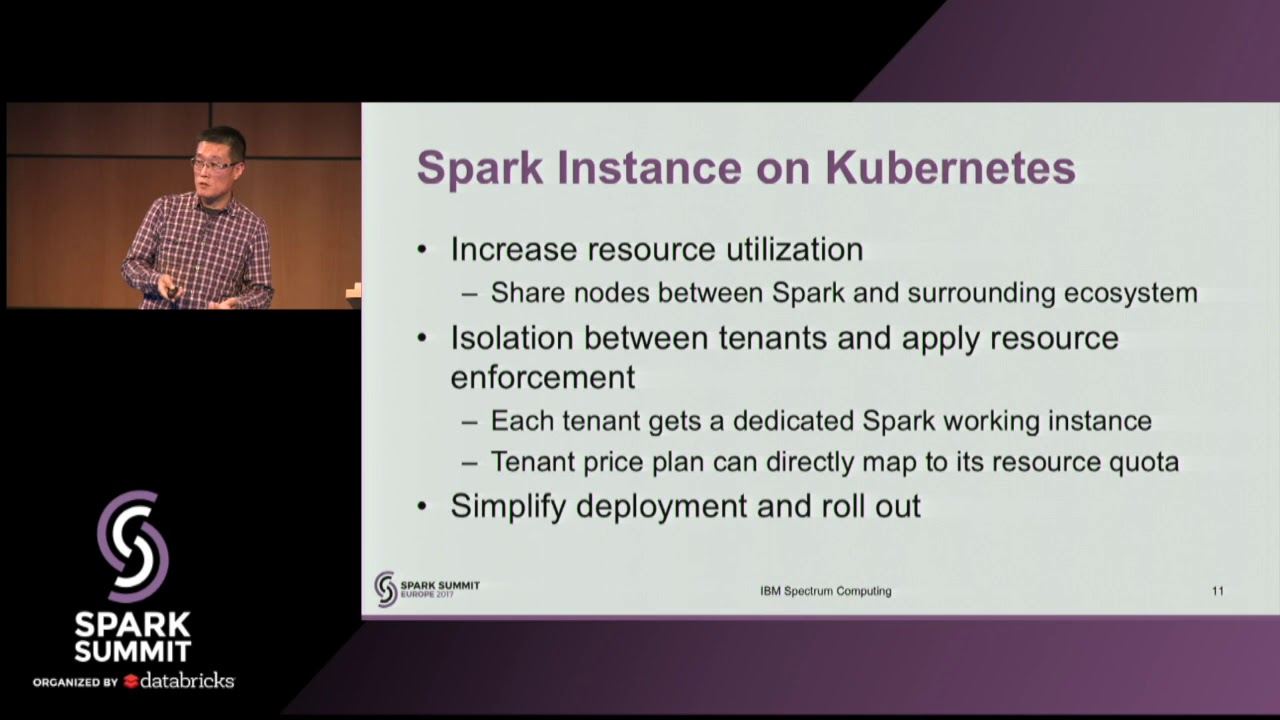 Spark Instance on Kubernetes

• Increase resource utilization
– Share nodes between Spark and surrounding ecosystem
• Isolation between tenants and apply resource enforcement
– Each tenant gets a dedicated Spark working instance
– Tenant price plan can directly map to its resource quota
• Simplify deployment and roll out

SPARK SUMMIT EUROPE 2017

IBM Spectrum Computing

11

SPARK SUMMIT

ORGANIZED BY databricks